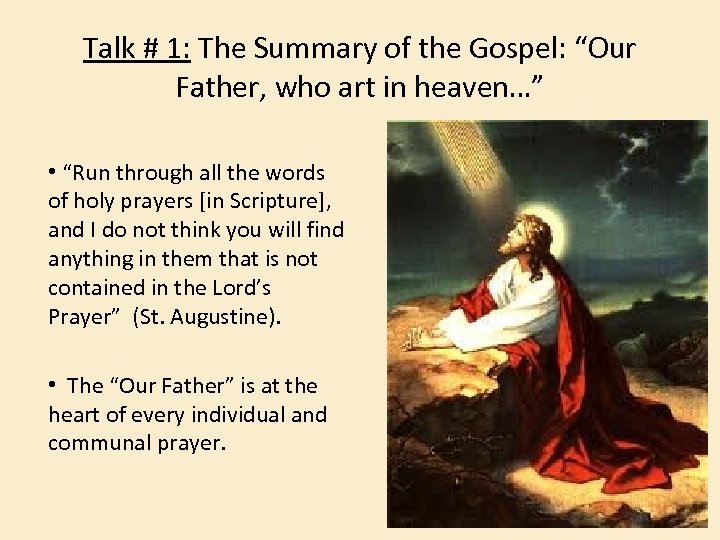 Talk # 1: The Summary of the Gospel: “Our Father, who art in heaven…”

• “Run through all the words of holy prayers [in Scripture], and I do not think you will find anything in them that is not contained in the Lord’s Prayer” (St. Augustine).

• The “Our Father” is at the heart of every individual and communal prayer.